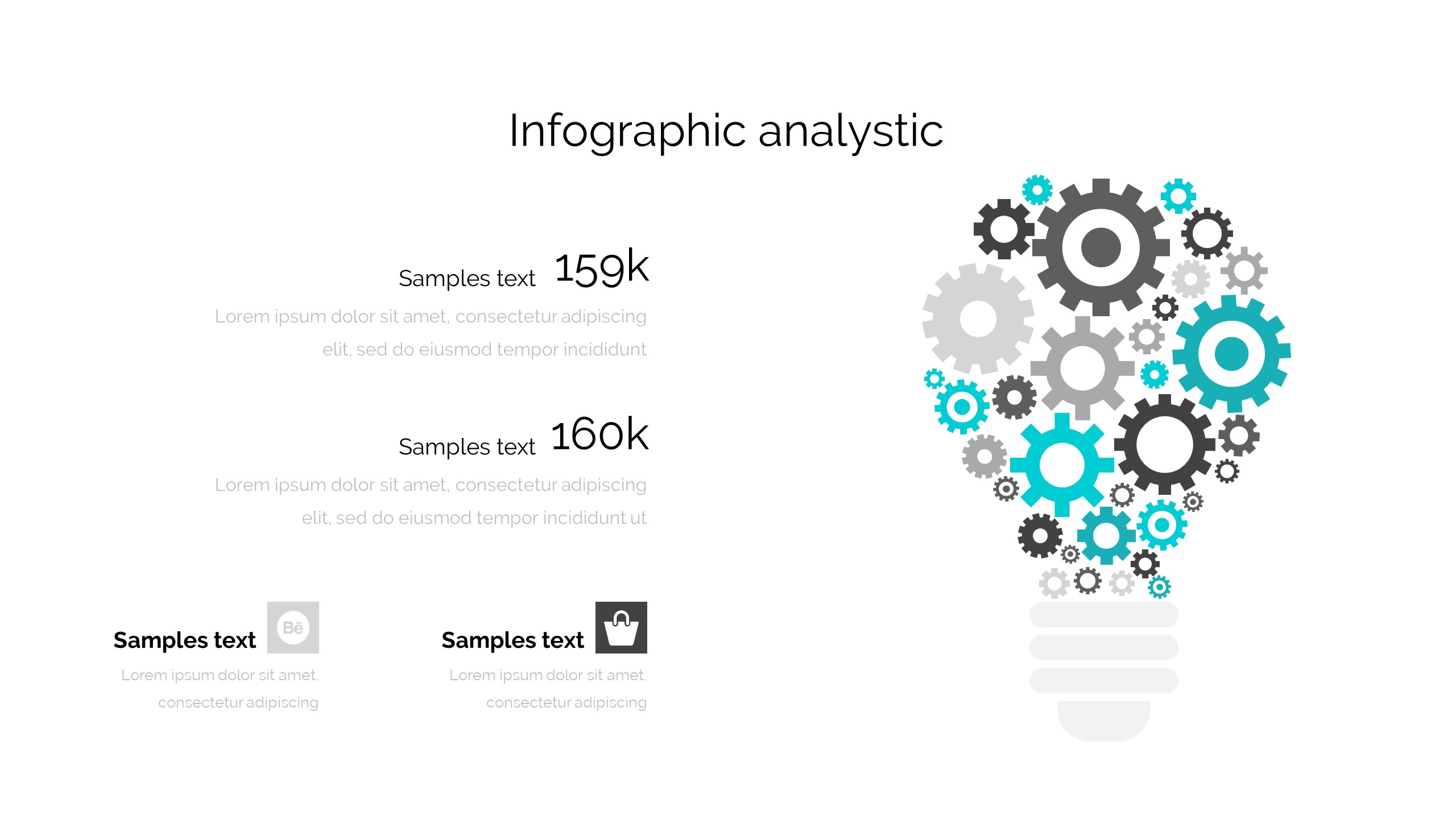 Infographic analystic

Samples text 159k

Lorem ipsum dolor sit amet, consectetur adipiscing elit, sed do eiusmod tempor incididunt

Samples text 160k

Lorem ipsum dolor sit amet, consectetur adipiscing elit, sed do eiusmod tempor incididunt ut

Samples text

Bē

Lorem ipsum dolor sit amet, consectetur adipiscing

Samples text

Lorem ipsum dolor sit amet, consectetur adipiscing